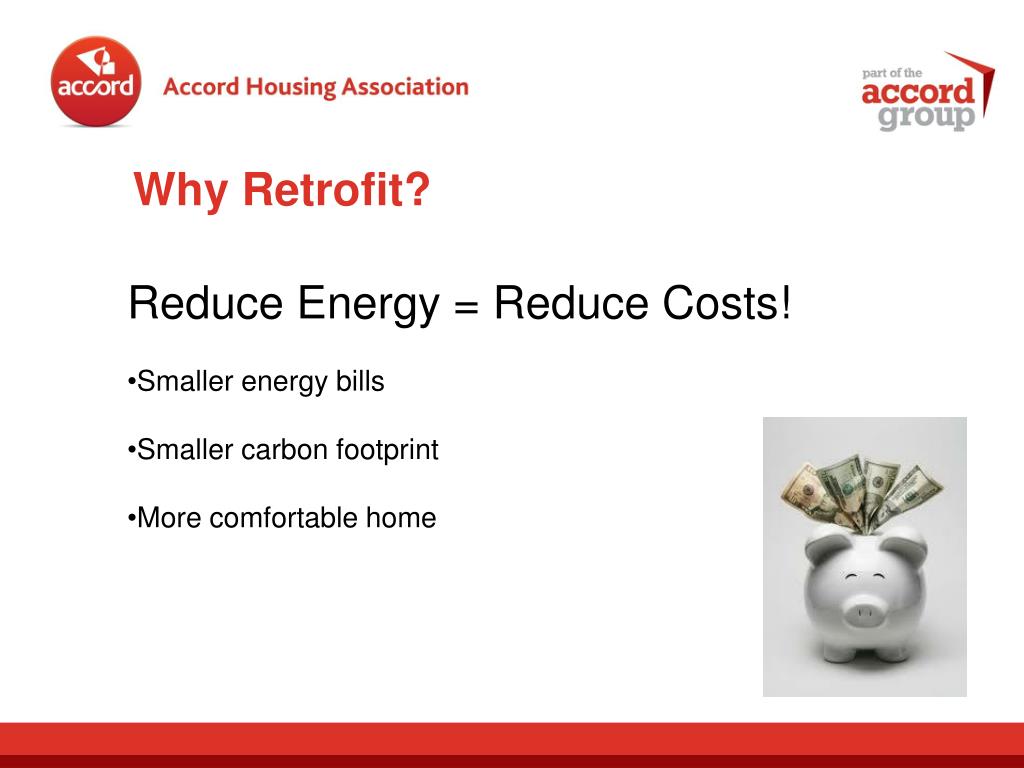 accord Accord Housing Association

part of the accord group

Why Retrofit?

Reduce Energy = Reduce Costs!

•Smaller energy bills

•Smaller carbon footprint

•More comfortable home